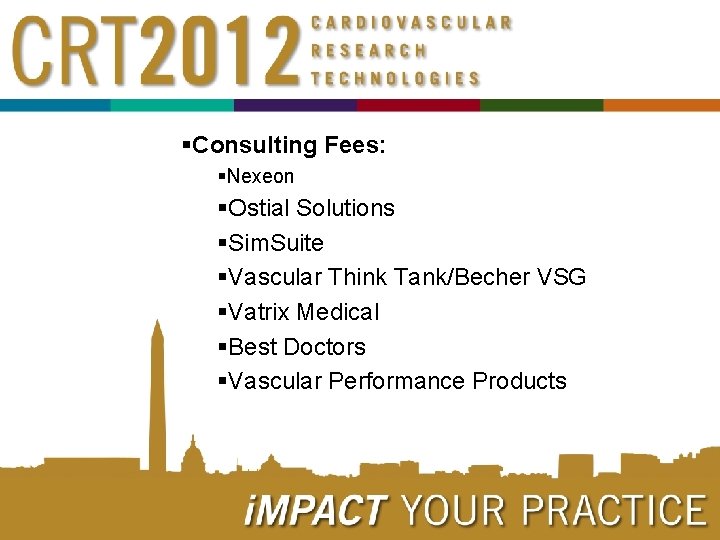 CRT2012 CARDIOVASCULAR RESEARCH TECHNOLOGIES

▪Consulting Fees:

▪Nexeon
▪Ostial Solutions
▪SimSuite
▪Vascular Think Tank/Becher VSG
▪Vatrix Medical
▪Best Doctors
▪Vascular Performance Products

iMPACT YOUR PRACTICE